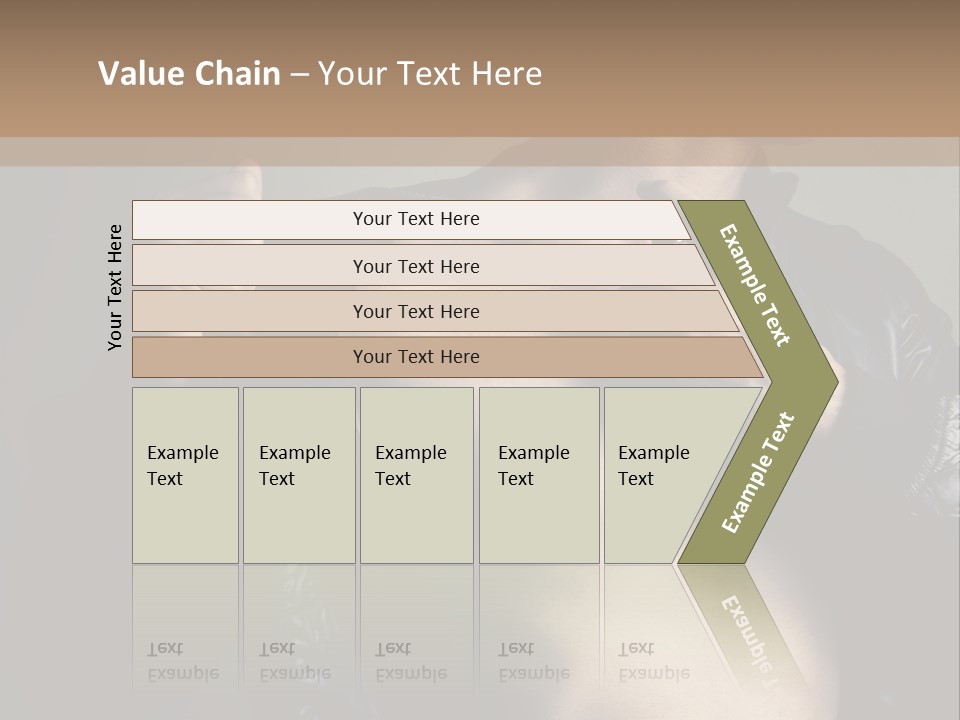 Value Chain – Your Text Here

Your Text Here

Your Text Here

Your Text Here

Your Text Here

Your Text Here

Example Text

Example Text

Example Text

Example Text

Example Text

Example Text

Example Text